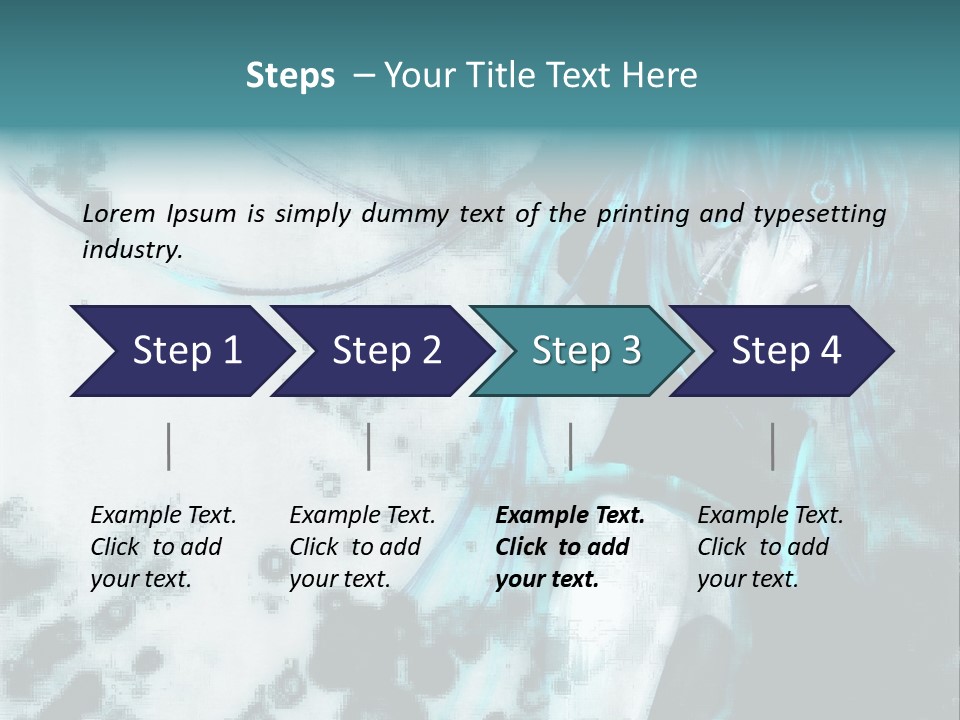 Steps – Your Title Text Here

Lorem Ipsum is simply dummy text of the printing and typesetting industry.

Step 1

Step 2

Step 3

Step 4

Example Text. Click to add your text.

Example Text. Click to add your text.

Example Text. Click to add your text.

Example Text. Click to add your text.